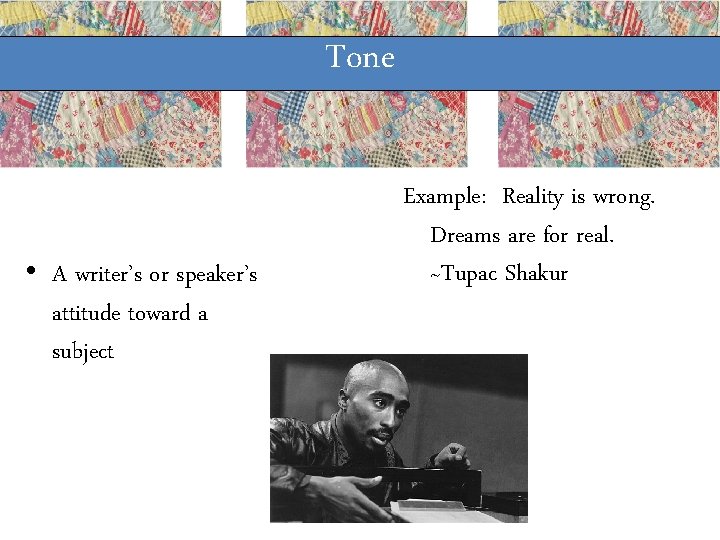 Tone

• A writer's or speaker's attitude toward a subject

Example: Reality is wrong.
Dreams are for real.
~Tupac Shakur